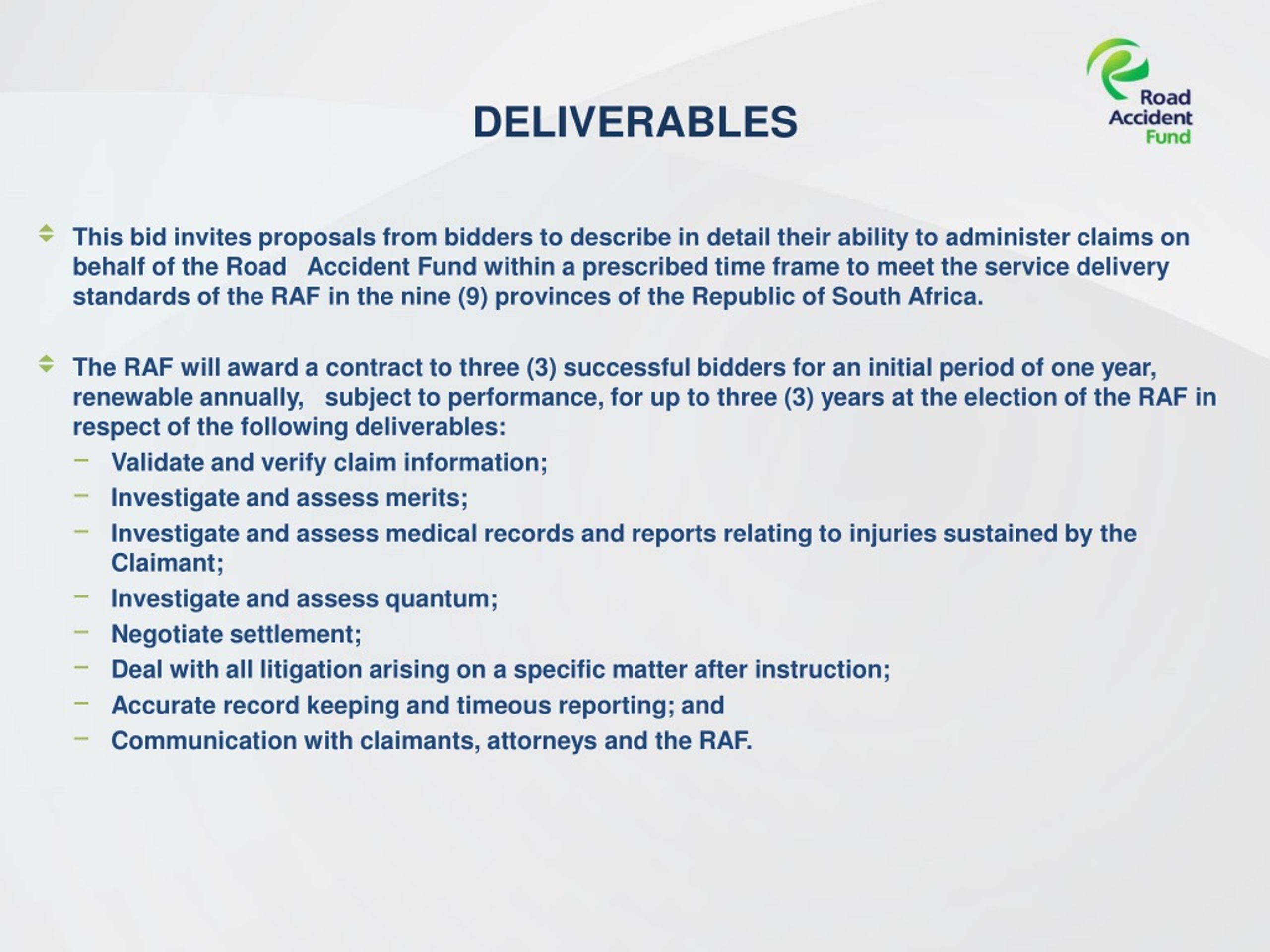 Road Accident Fund

DELIVERABLES

This bid invites proposals from bidders to describe in detail their ability to administer claims on behalf of the Road Accident Fund within a prescribed time frame to meet the service delivery standards of the RAF in the nine (9) provinces of the Republic of South Africa.

The RAF will award a contract to three (3) successful bidders for an initial period of one year, renewable annually, subject to performance, for up to three (3) years at the election of the RAF in respect of the following deliverables:
– Validate and verify claim information;
– Investigate and assess merits;
– Investigate and assess medical records and reports relating to injuries sustained by the Claimant;
– Investigate and assess quantum;
– Negotiate settlement;
– Deal with all litigation arising on a specific matter after instruction;
– Accurate record keeping and timeous reporting; and
– Communication with claimants, attorneys and the RAF.